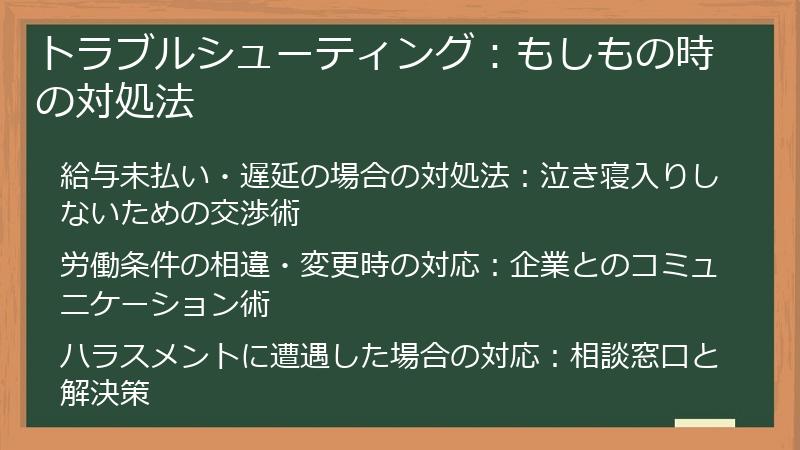 トラブルシューティング：もしもの時の対処法

給与未払い・遅延の場合の対処法：泣き寝入りしないための交渉術

労働条件の相違・変更時の対応：企業とのコミュニケーション術

ハラスメントに遭遇した場合の対応：相談窓口と解決策